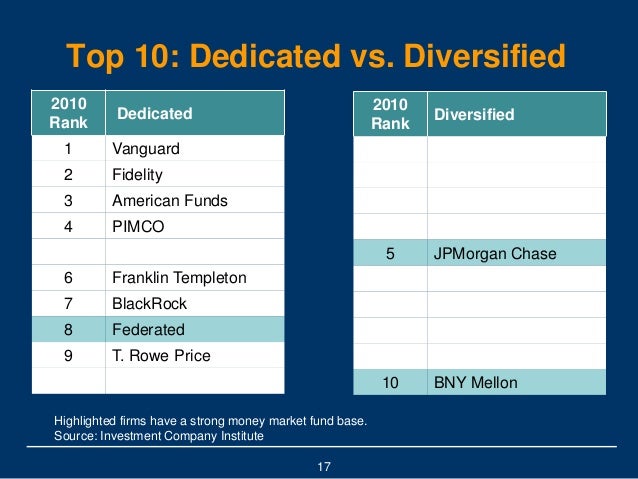 Top 10: Dedicated vs. Diversified

| 2010 Rank | Dedicated |
|---|---|
| 1 | Vanguard |
| 2 | Fidelity |
| 3 | American Funds |
| 4 | PIMCO |
| | |
| 6 | Franklin Templeton |
| 7 | BlackRock |
| 8 | Federated |
| 9 | T. Rowe Price |
| | |

| 2010 Rank | Diversified |
|---|---|
| | |
| | |
| | |
| | |
| 5 | JPMorgan Chase |
| | |
| | |
| | |
| | |
| 10 | BNY Mellon |

Highlighted firms have a strong money market fund base.
Source: Investment Company Institute

17